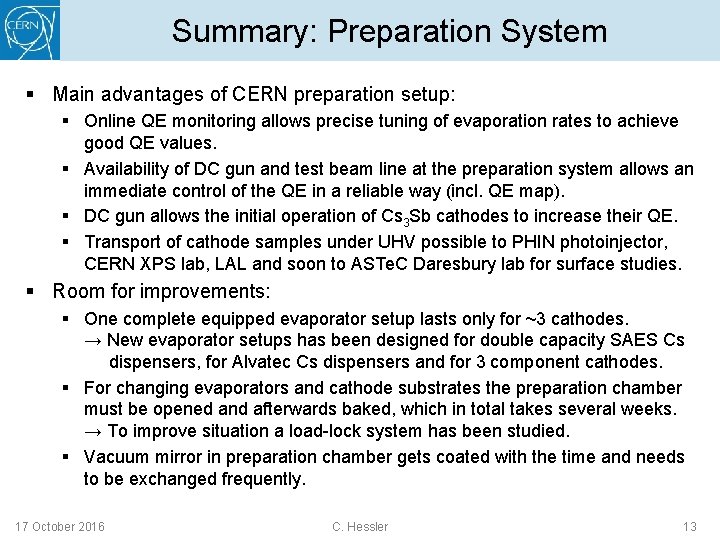 CERN

Summary: Preparation System

▪ Main advantages of CERN preparation setup:

▪ Online QE monitoring allows precise tuning of evaporation rates to achieve good QE values.

▪ Availability of DC gun and test beam line at the preparation system allows an immediate control of the QE in a reliable way (incl. QE map).

▪ DC gun allows the initial operation of $Cs_3Sb$ cathodes to increase their QE.

▪ Transport of cathode samples under UHV possible to PHIN photoinjector, CERN XPS lab, LAL and soon to ASTeC Daresbury lab for surface studies.

▪ Room for improvements:

▪ One complete equipped evaporator setup lasts only for ~3 cathodes.
→ New evaporator setups has been designed for double capacity SAES Cs dispensers, for Alvatec Cs dispensers and for 3 component cathodes.

▪ For changing evaporators and cathode substrates the preparation chamber must be opened and afterwards baked, which in total takes several weeks.
→ To improve situation a load-lock system has been studied.

▪ Vacuum mirror in preparation chamber gets coated with the time and needs to be exchanged frequently.

17 October 2016 C. Hessler 13